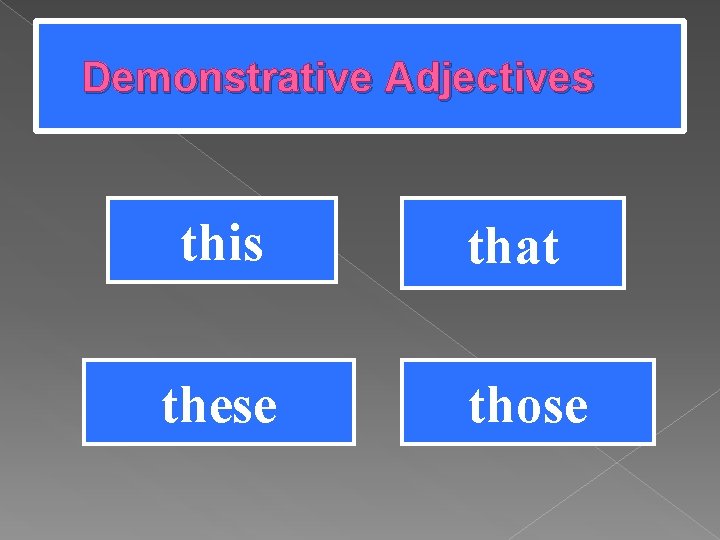 Demonstrative Adjectives

this

that

these

those